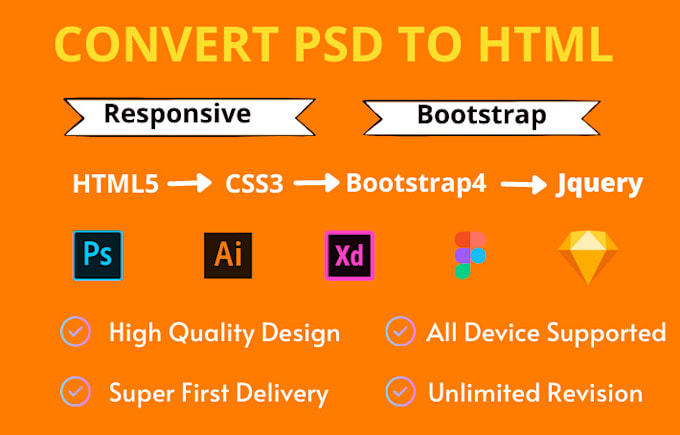 CONVERT PSD TO HTML

Responsive

Bootstrap

HTML5 → CSS3 → Bootstrap4 → Jquery

Ps

Ai

Xd

High Quality Design

All Device Supported

Super First Delivery

Unlimited Revision